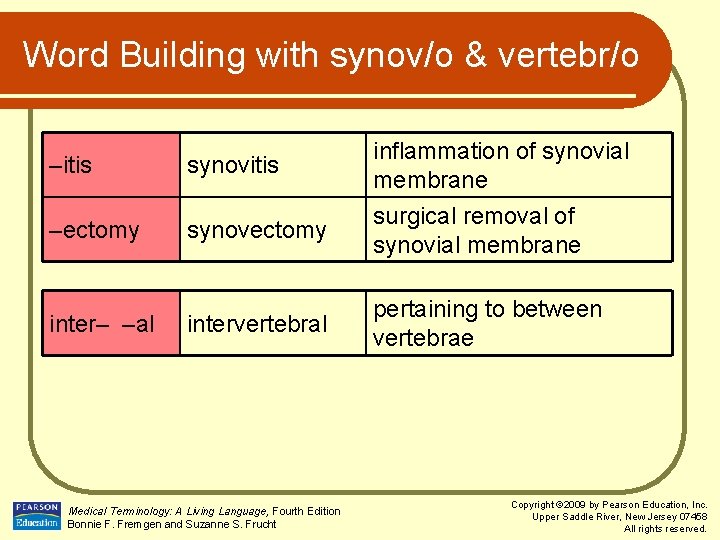 Word Building with synov/o & vertebr/o

| –itis | synovitis | inflammation of synovial membrane |
|---|---|---|
| –ectomy | synovectomy | surgical removal of synovial membrane |

| inter– –al | intervertebral | pertaining to between vertebrae |
|---|---|---|

PEARSON Education

Medical Terminology: A Living Language, Fourth Edition
Bonnie F. Fremgen and Suzanne S. Frucht

Copyright ©2009 by Pearson Education, Inc.
Upper Saddle River, New Jersey 07458
All rights reserved.